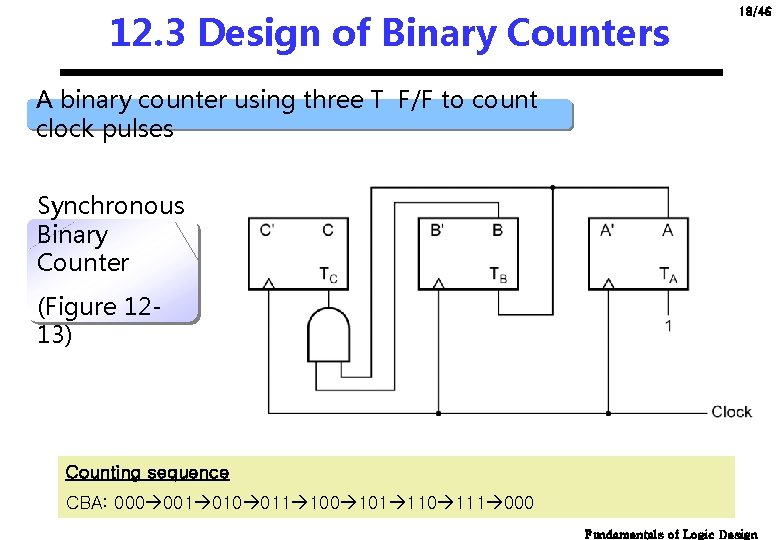 18/46

12.3 Design of Binary Counters

A binary counter using three T F/F to count clock pulses

Synchronous Binary Counter

(Figure 12-13)

C' C
$T_C$

B' B
$T_B$

A' A
$T_A$

1

Clock

Counting sequence

CBA: 000→001→010→011→100→101→110→111→000

Fundamentals of Logic Design